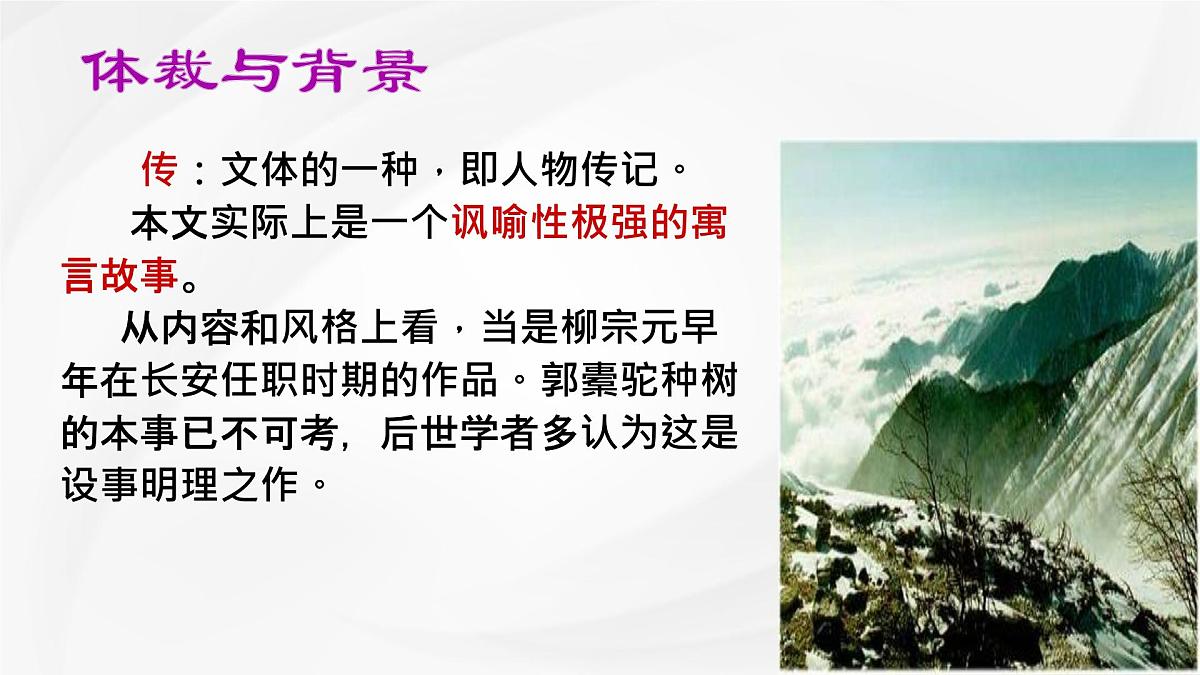 体裁与背景

传：文体的一种，即人物传记。

本文实际上是一个讽喻性极强的寓言故事。

从内容和风格上看，当是柳宗元早年在长安任职时期的作品。郭橐驼种树的本事已不可考，后世学者多认为这是设事明理之作。